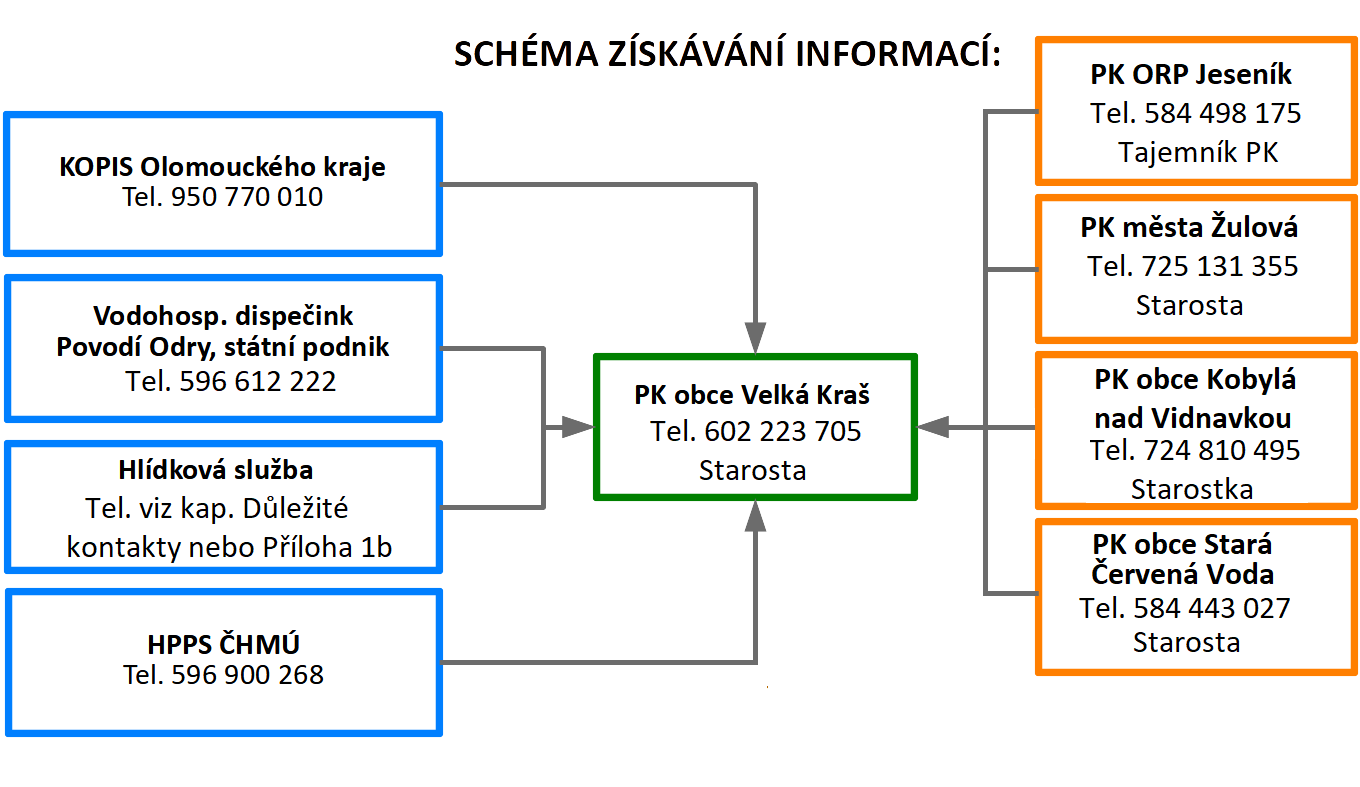 SCHÉMA ZÍSKÁVÁNÍ INFORMACÍ:

KOPIS Olomouckého kraje
Tel. 950 770 010

Vodohosp. dispečink
Povodí Odry, státní podnik
Tel. 596 612 222

Hlídková služba
Tel. viz kap. Důležité kontakty nebo Příloha 1b

HPPS ČHMÚ
Tel. 596 900 268

PK obce Velká Kraš
Tel. 602 223 705
Starosta

PK ORP Jeseník
Tel. 584 498 175
Tajemník PK

PK města Žulová
Tel. 725 131 355
Starosta

PK obce Kobylá nad Vidnavkou
Tel. 724 810 495
Starostka

PK obce Stará Červená Voda
Tel. 584 443 027
Starosta